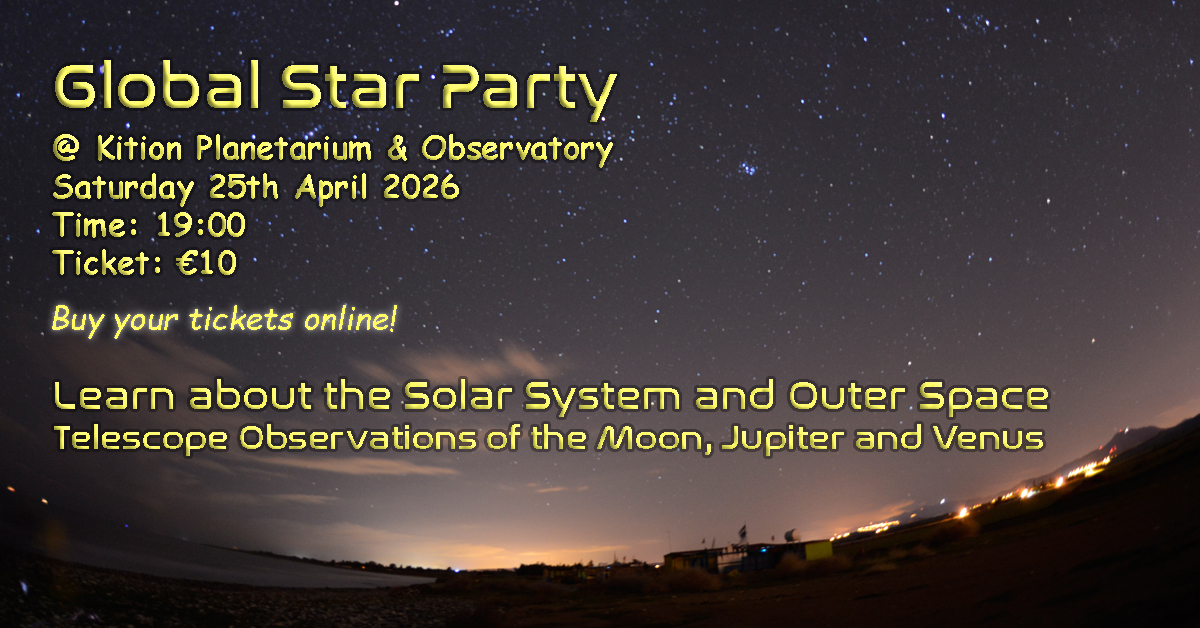 Global Star Party

@ Kition Planetarium & Observatory
Saturday 25th April 2026
Time: 19:00
Ticket: €10

Buy your tickets online!

Learn about the Solar System and Outer Space
Telescope Observations of the Moon, Jupiter and Venus